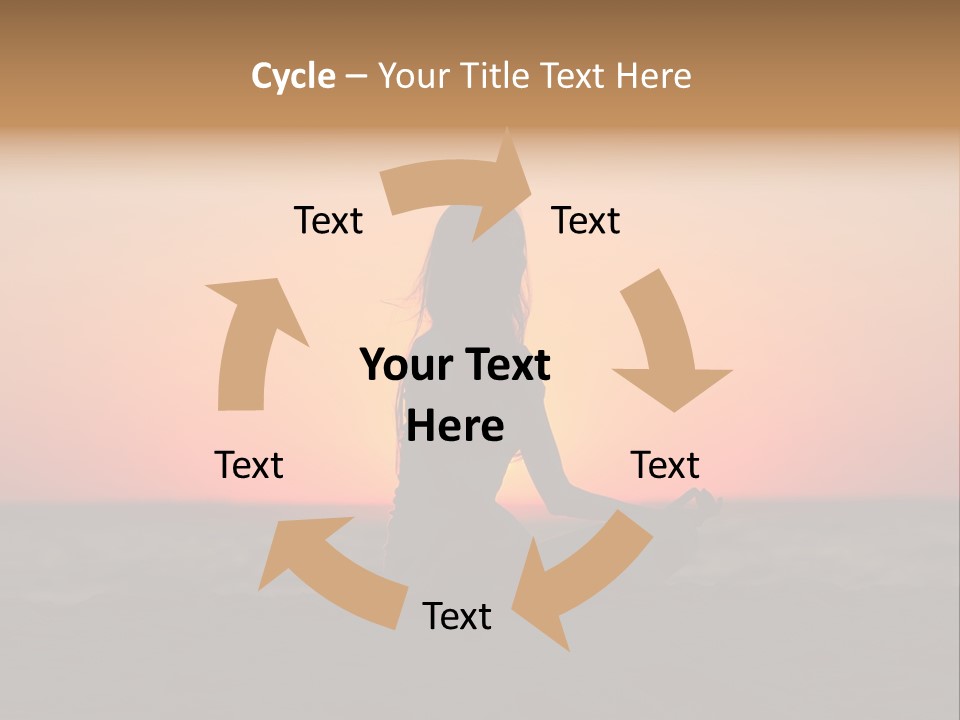 Cycle – Your Title Text Here

Text

Text

Your Text Here

Text

Text

Text